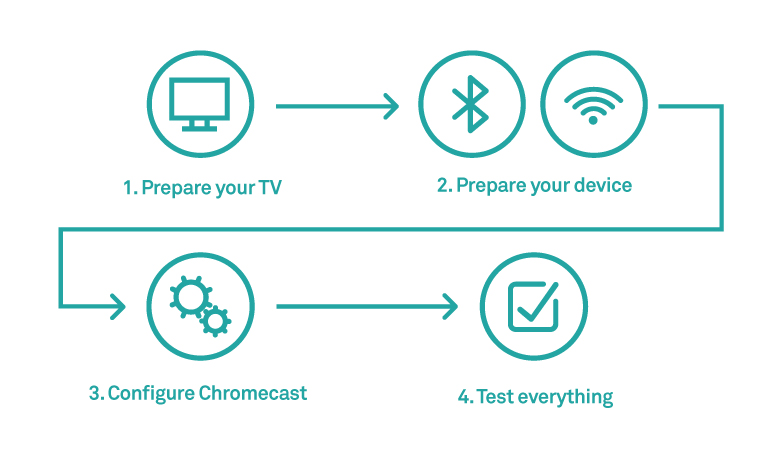 1. Prepare your TV

2. Prepare your device

3. Configure Chromecast

4. Test everything